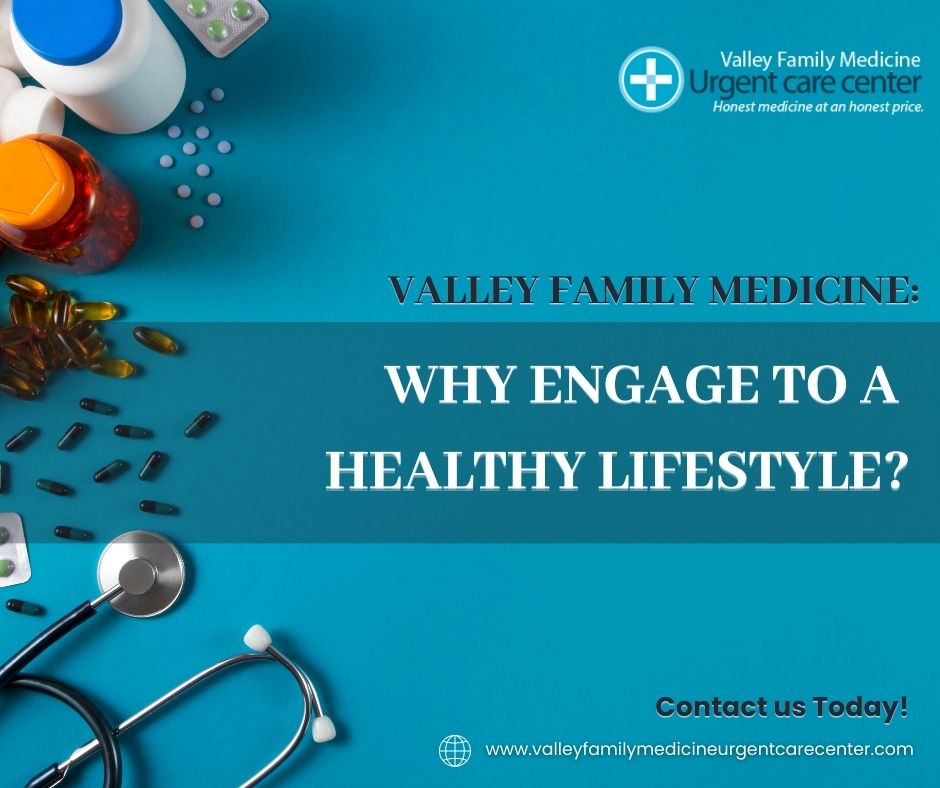 Valley Family Medicine
Urgent care center
Honest medicine at an honest price.

VALLEY FAMILY MEDICINE:

WHY ENGAGE TO A HEALTHY LIFESTYLE?

Contact us Today!

www.valleyfamilymedicineurgentcarecenter.com